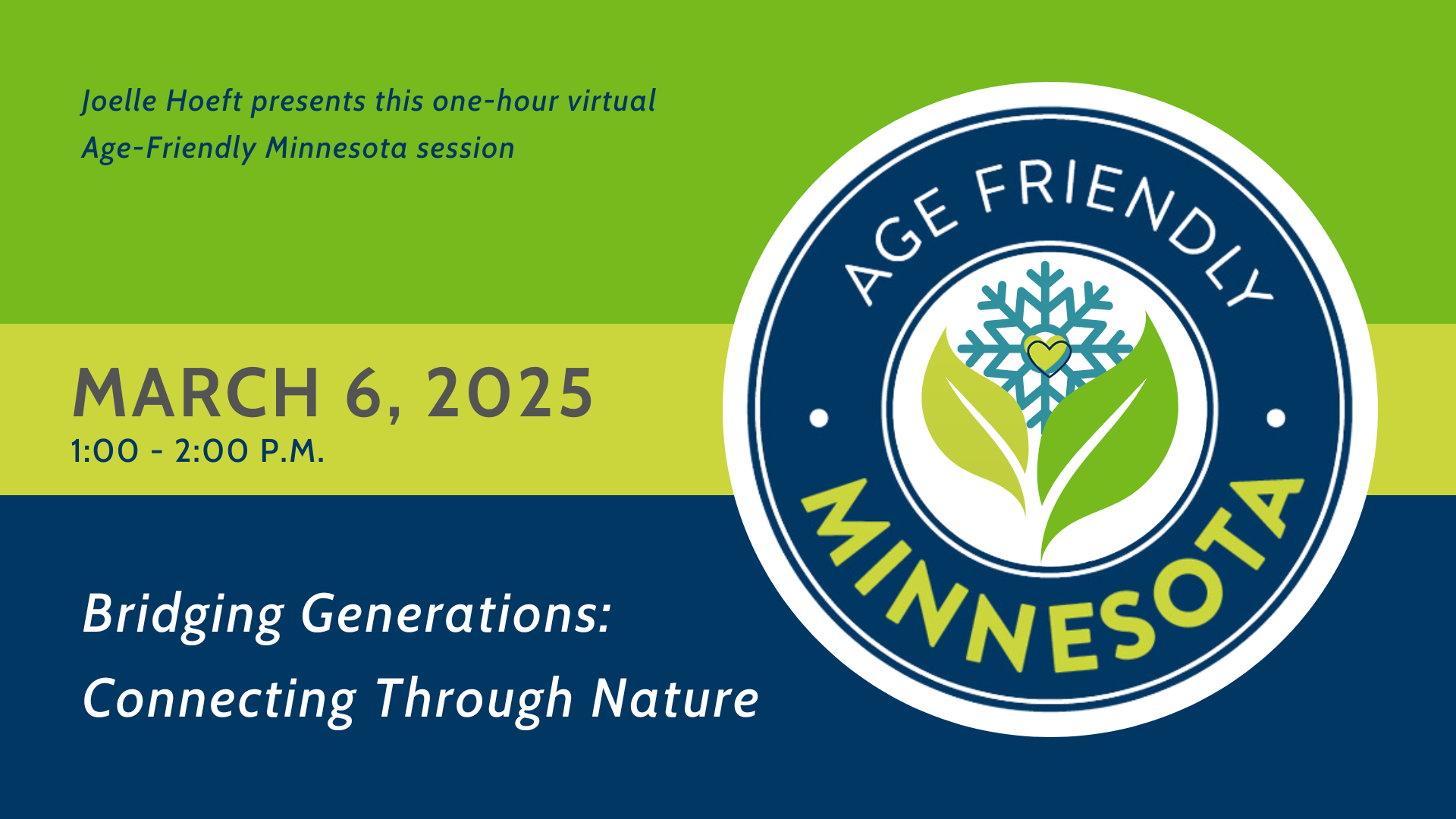 Joelle Hoeft presents this one-hour virtual Age-Friendly Minnesota session

MARCH 6, 2025
1:00 - 2:00 P.M.

Bridging Generations: Connecting Through Nature

AGE FRIENDLY
MINNESOTA